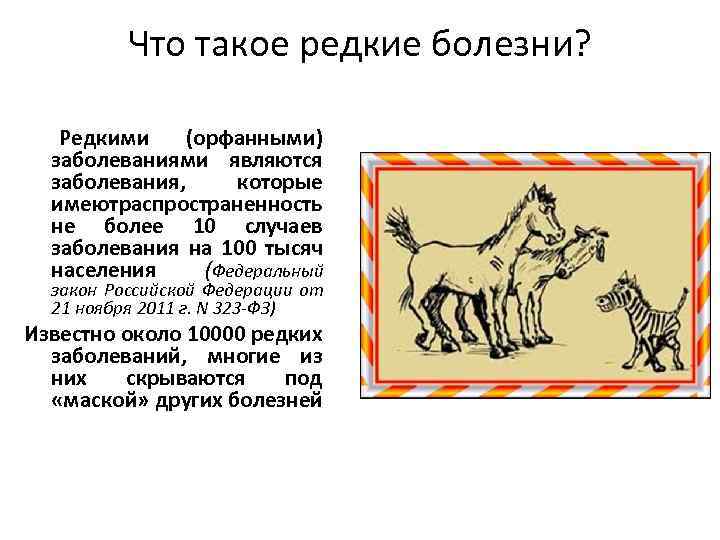 Что такое редкие болезни?

Редкими (орфанными) заболеваниями являются заболевания, которые имеютраспространенность не более 10 случаев заболевания на 100 тысяч населения (Федеральный закон Российской Федерации от 21 ноября 2011 г. N 323-ФЗ)

Известно около 10000 редких заболеваний, многие из них скрываются под «маской» других болезней